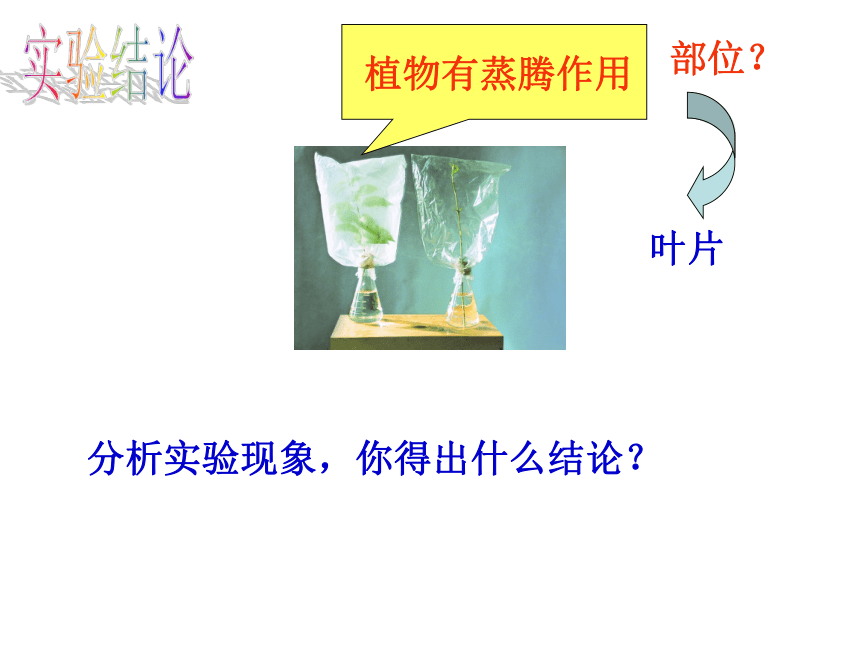 实验结论

植物有蒸腾作用

部位？

叶片

分析实验现象，你得出什么结论？